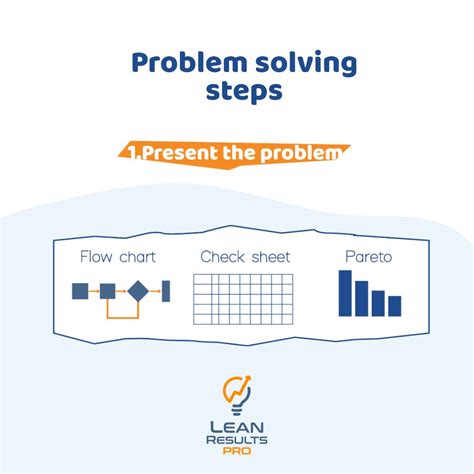 Problem solving steps

1.Present the problem

Flow chart

Check sheet

Pareto

LEAN
RESULTS
PRO